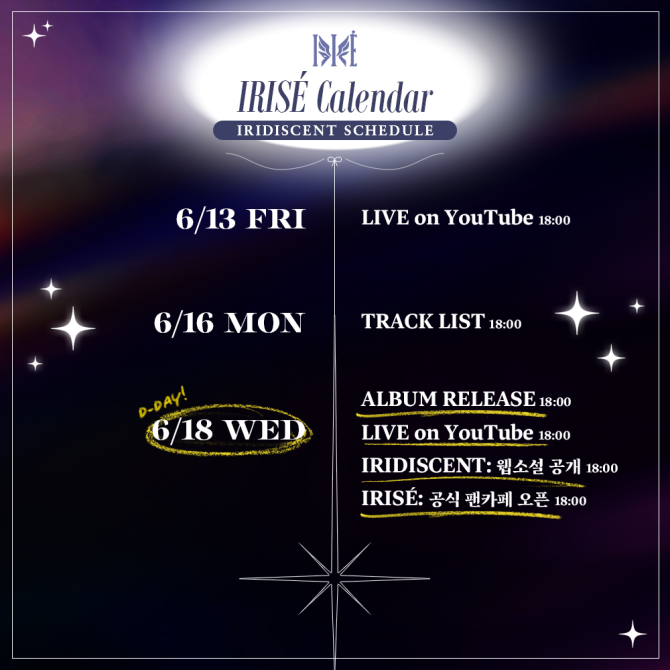 IRISÉ Calendar

IRIDISCENT SCHEDULE

6/13 FRI

LIVE on YouTube 18:00

6/16 MON

TRACK LIST 18:00

D-DAY!

6/18 WED

ALBUM RELEASE 18:00

LIVE on YouTube 18:00

IRIDISCENT: 웹소설 공개 18:00

IRISÉ: 공식 팬카페 오픈 18:00